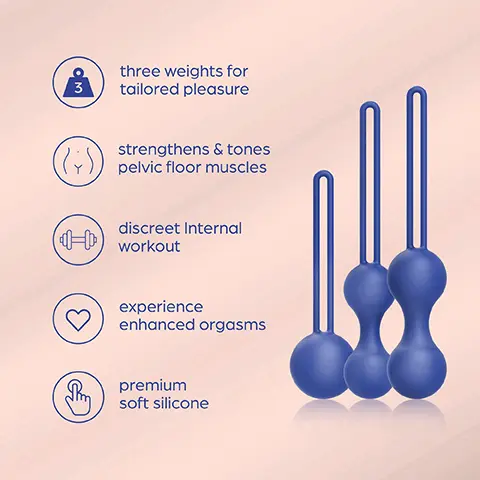 3

three weights for tailored pleasure

strengthens & tones pelvic floor muscles

discreet Internal workout

experience enhanced orgasms

premium soft silicone